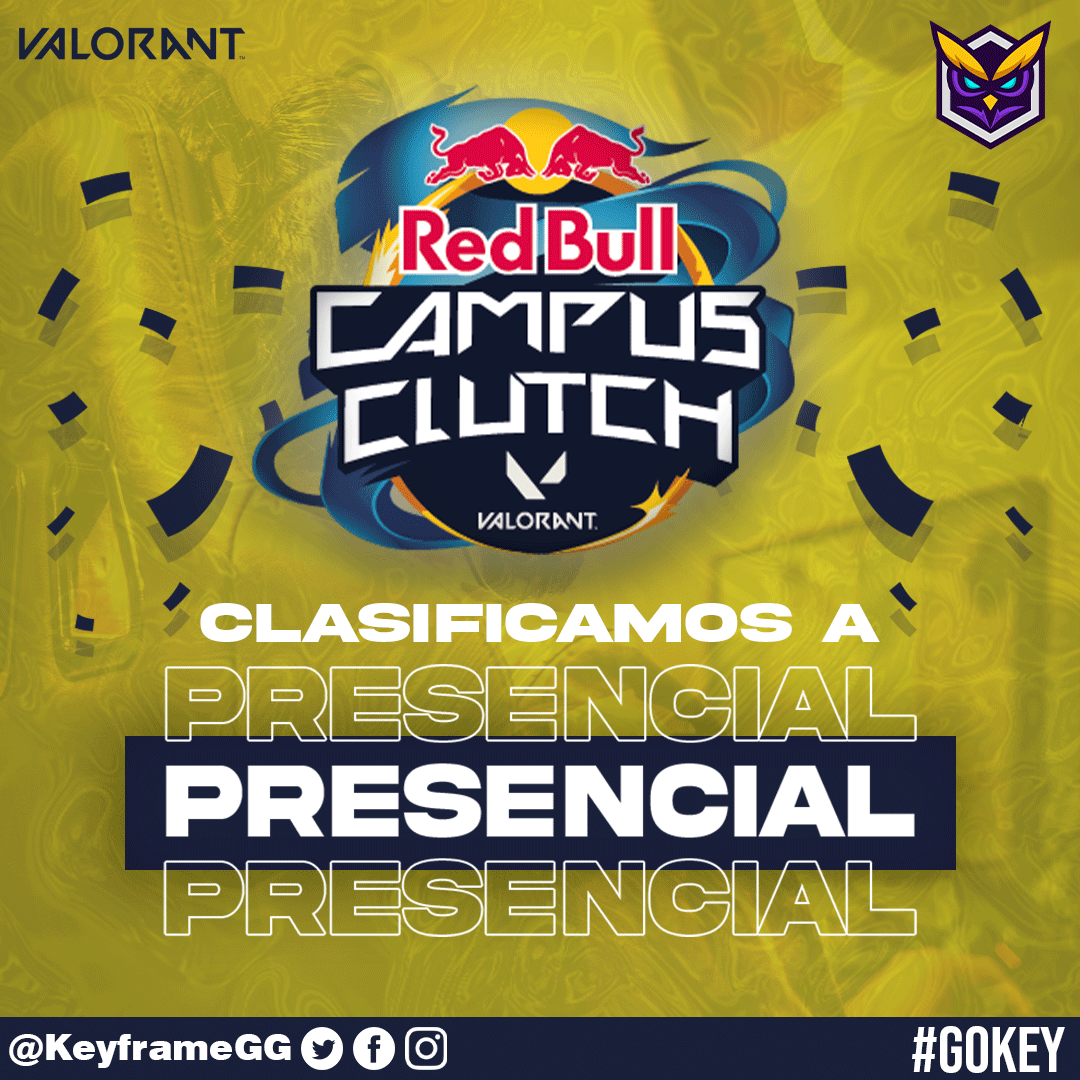 VALORANT

Red Bull
CAMPUS
CLUTCH
VALORANT

CLASIFICAMOS A
PRESENCIAL
PRESENCIAL
PRESENCIAL

@KeyframeGG

#GOKEY